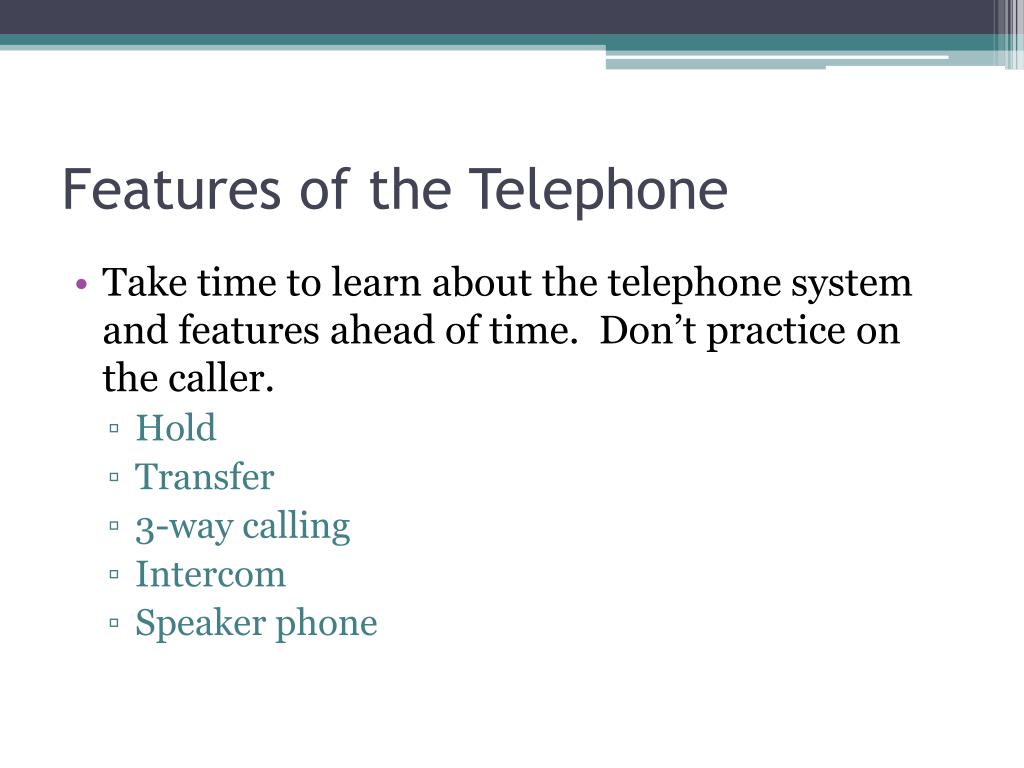 Features of the Telephone

• Take time to learn about the telephone system and features ahead of time. Don’t practice on the caller.
  ▫ Hold
  ▫ Transfer
  ▫ 3-way calling
  ▫ Intercom
  ▫ Speaker phone